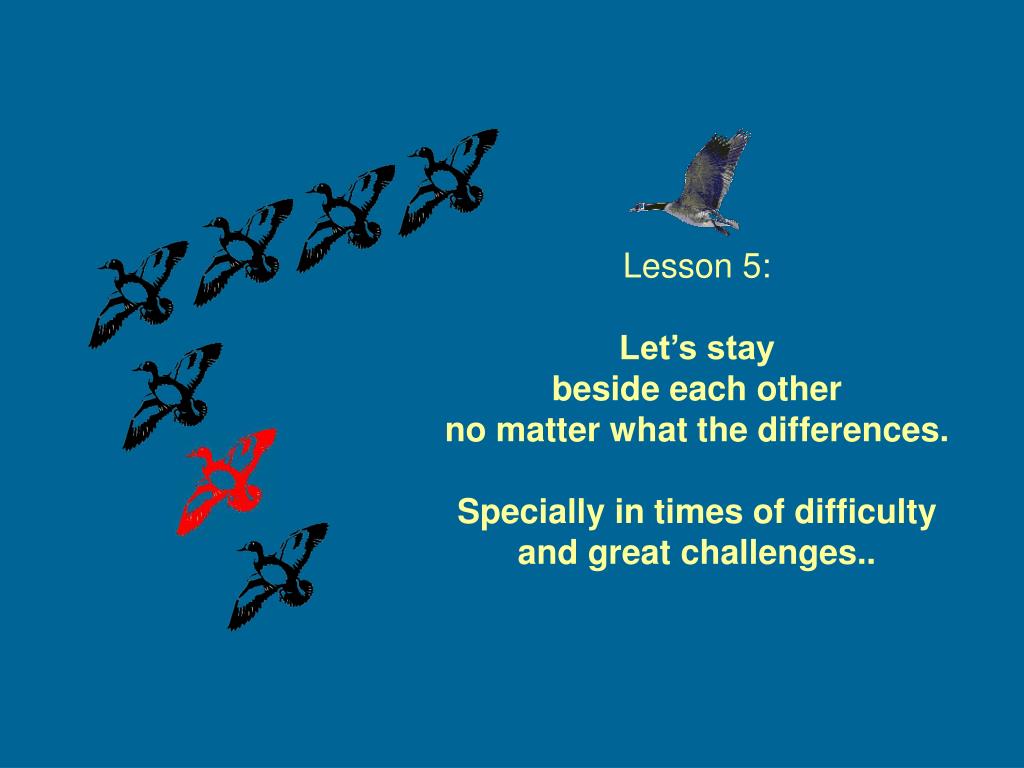 Lesson 5:

Let’s stay
beside each other
no matter what the differences.

Specially in times of difficulty
and great challenges..